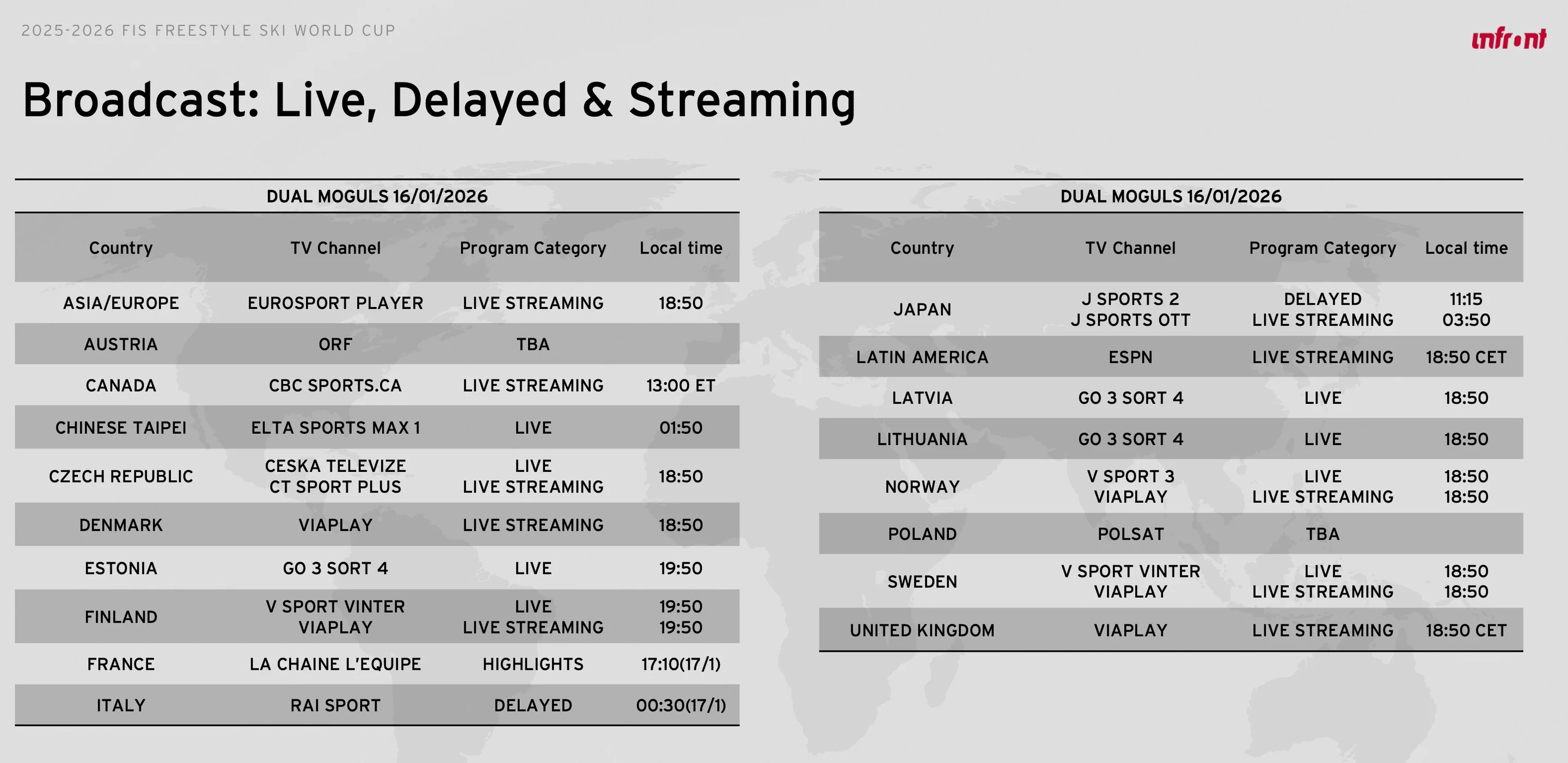 2025-2026 FIS FREESTYLE SKI WORLD CUP

infront

Broadcast: Live, Delayed & Streaming

DUAL MOGULS 16/01/2026

| Country | TV Channel | Program Category | Local time |
|---|---|---|---|
| ASIA/EUROPE | EUROSPORT PLAYER | LIVE STREAMING | 18:50 |
| AUSTRIA | ORF | TBA | |
| CANADA | CBC SPORTS.CA | LIVE STREAMING | 13:00 ET |
| CHINESE TAIPEI | ELTA SPORTS MAX 1 | LIVE | 01:50 |
| CZECH REPUBLIC | CESKA TELEVIZE CT SPORT PLUS | LIVE LIVE STREAMING | 18:50 |
| DENMARK | VIAPLAY | LIVE STREAMING | 18:50 |
| ESTONIA | GO 3 SORT 4 | LIVE | 19:50 |
| FINLAND | V SPORT VINTER VIAPLAY | LIVE LIVE STREAMING | 19:50 19:50 |
| FRANCE | LA CHAINE L'EQUIPE | HIGHLIGHTS | 17:10(17/1) |
| ITALY | RAI SPORT | DELAYED | 00:30(17/1) |

DUAL MOGULS 16/01/2026

| Country | TV Channel | Program Category | Local time |
|---|---|---|---|
| JAPAN | J SPORTS 2 J SPORTS OTT | DELAYED LIVE STREAMING | 11:15 03:50 |
| LATIN AMERICA | ESPN | LIVE STREAMING | 18:50 CET |
| LATVIA | GO 3 SORT 4 | LIVE | 18:50 |
| LITHUANIA | GO 3 SORT 4 | LIVE | 18:50 |
| NORWAY | V SPORT 3 VIAPLAY | LIVE LIVE STREAMING | 18:50 18:50 |
| POLAND | POLSAT | TBA | |
| SWEDEN | V SPORT VINTER VIAPLAY | LIVE LIVE STREAMING | 18:50 18:50 |
| UNITED KINGDOM | VIAPLAY | LIVE STREAMING | 18:50 CET |